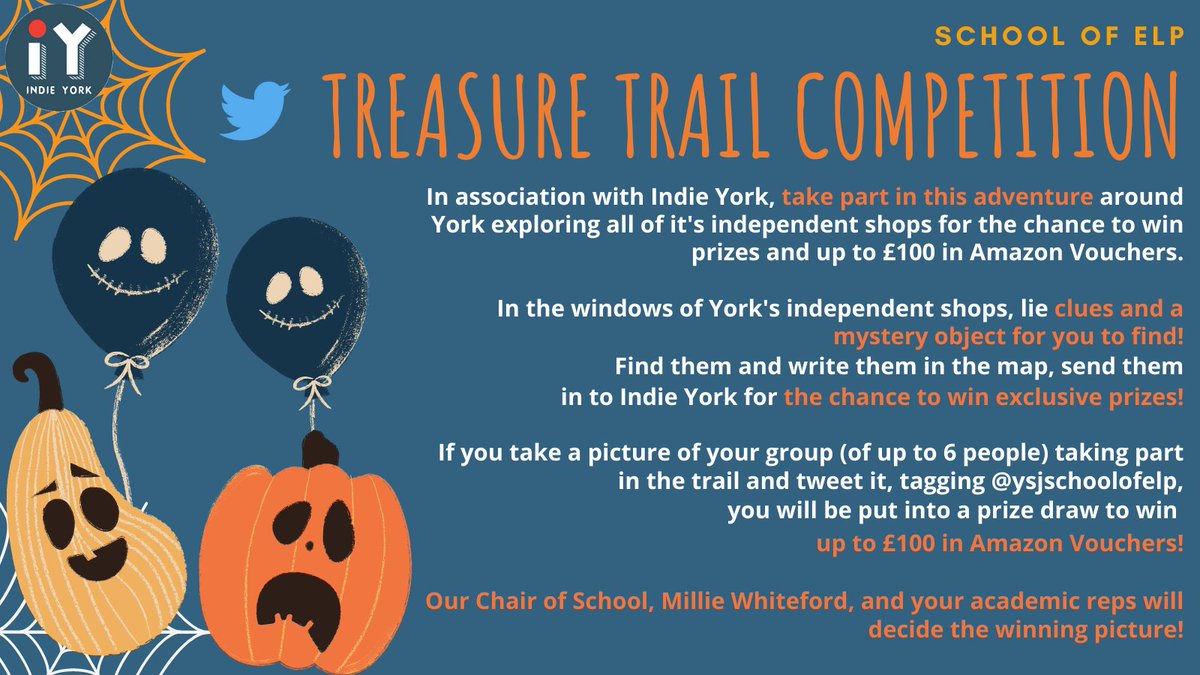 iY
INDIE YORK

SCHOOL OF ELP

TREASURE TRAIL COMPETITION

In association with Indie York, take part in this adventure around York exploring all of it's independent shops for the chance to win prizes and up to £100 in Amazon Vouchers.

In the windows of York's independent shops, lie clues and a mystery object for you to find!
Find them and write them in the map, send them in to Indie York for the chance to win exclusive prizes!

If you take a picture of your group (of up to 6 people) taking part in the trail and tweet it, tagging @ysjschoolofelp, you will be put into a prize draw to win up to £100 in Amazon Vouchers!

Our Chair of School, Millie Whiteford, and your academic reps will decide the winning picture!